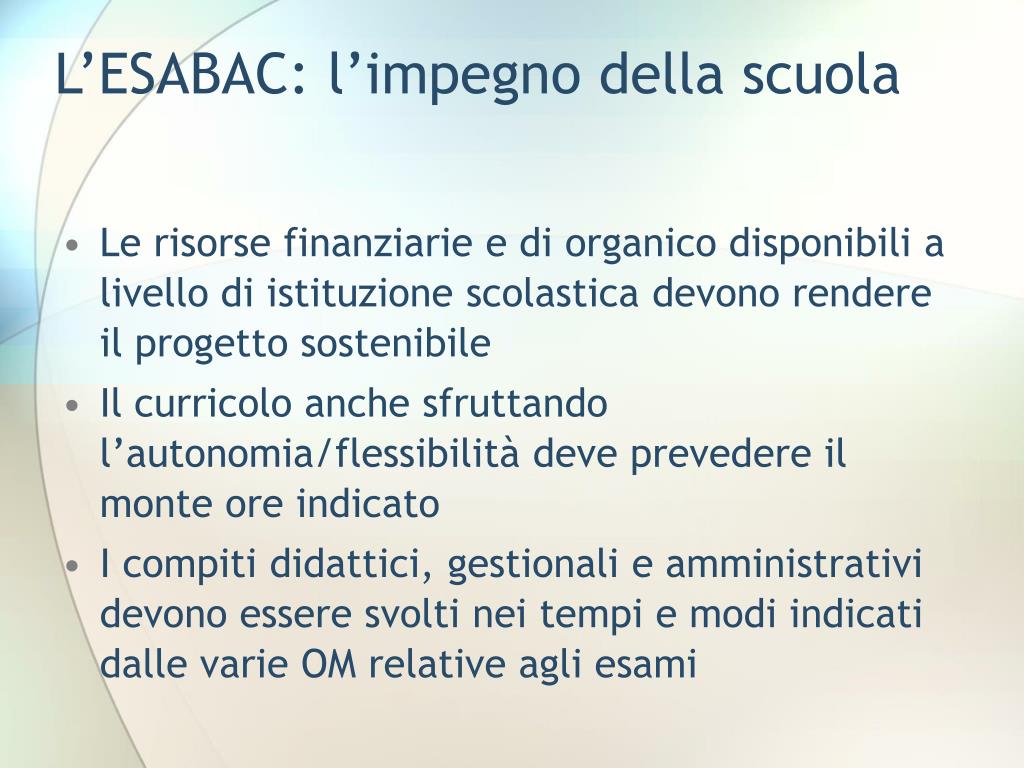 L’ESABAC: l’impegno della scuola

• Le risorse finanziarie e di organico disponibili a livello di istituzione scolastica devono rendere il progetto sostenibile
• Il curricolo anche sfruttando l’autonomia/flessibilità deve prevedere il monte ore indicato
• I compiti didattici, gestionali e amministrativi devono essere svolti nei tempi e modi indicati dalle varie OM relative agli esami